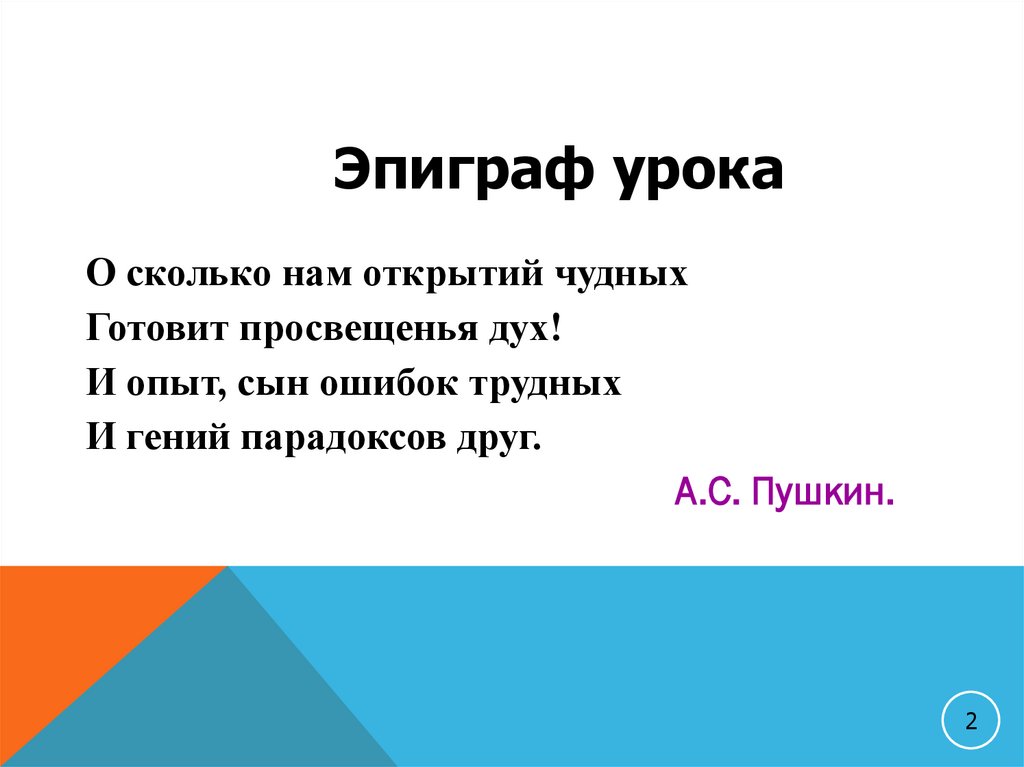 Эпиграф урока

О сколько нам открытий чудных
Готовит просвещенья дух!
И опыт, сын ошибок трудных
И гений парадоксов друг.

А.С. Пушкин.

2